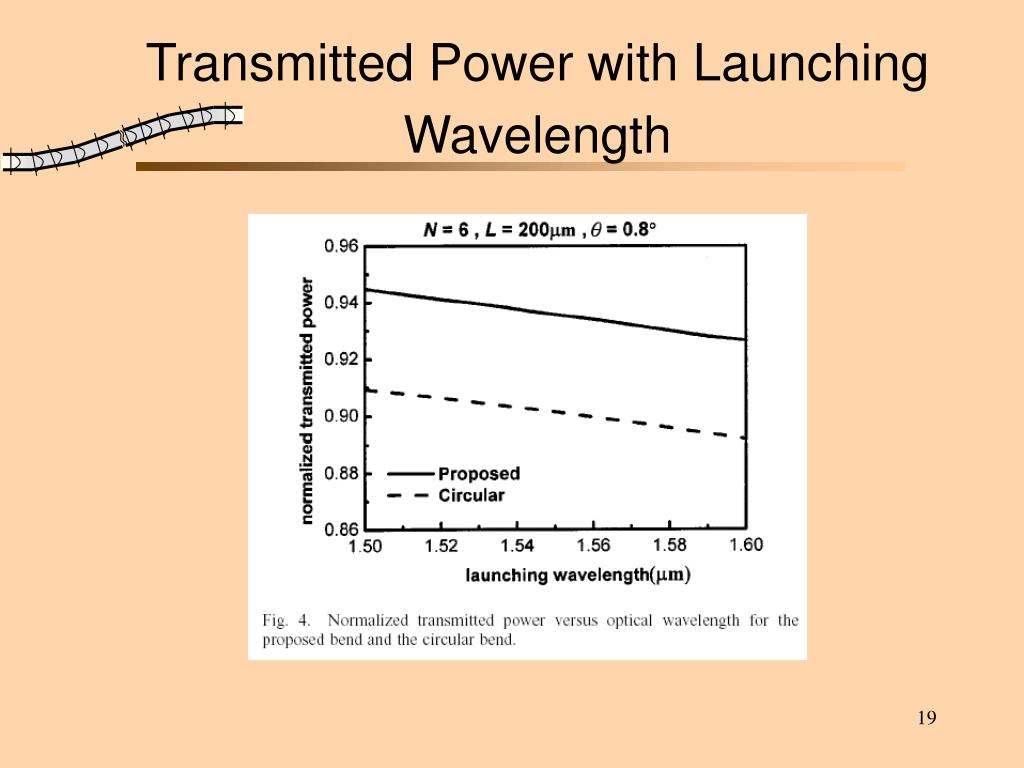 Transmitted Power with Launching Wavelength

$N = 6$ , $L = 200\mu m$ , $\theta = 0.8°$

normalized transmitted power

0.96
0.94
0.92
0.90
0.88
0.86

Proposed
Circular

1.50
1.52
1.54
1.56
1.58
1.60

launching wavelength($\mu m$)

Fig. 4. Normalized transmitted power versus optical wavelength for the proposed bend and the circular bend.

19